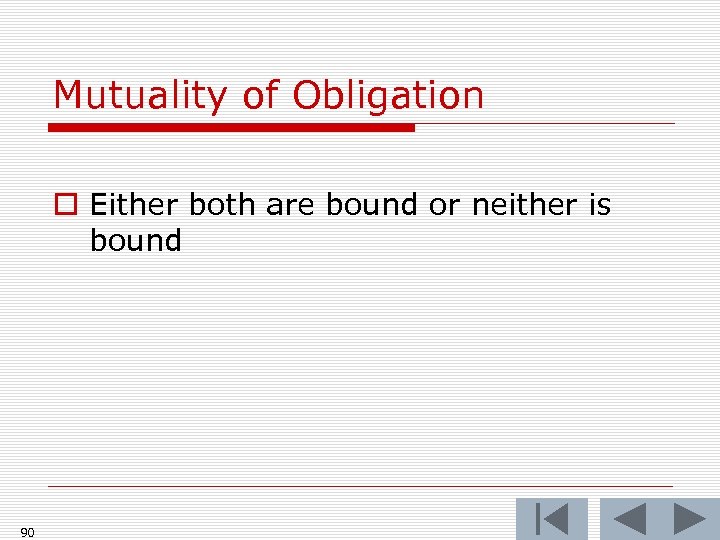 Mutuality of Obligation

Either both are bound or neither is bound

90